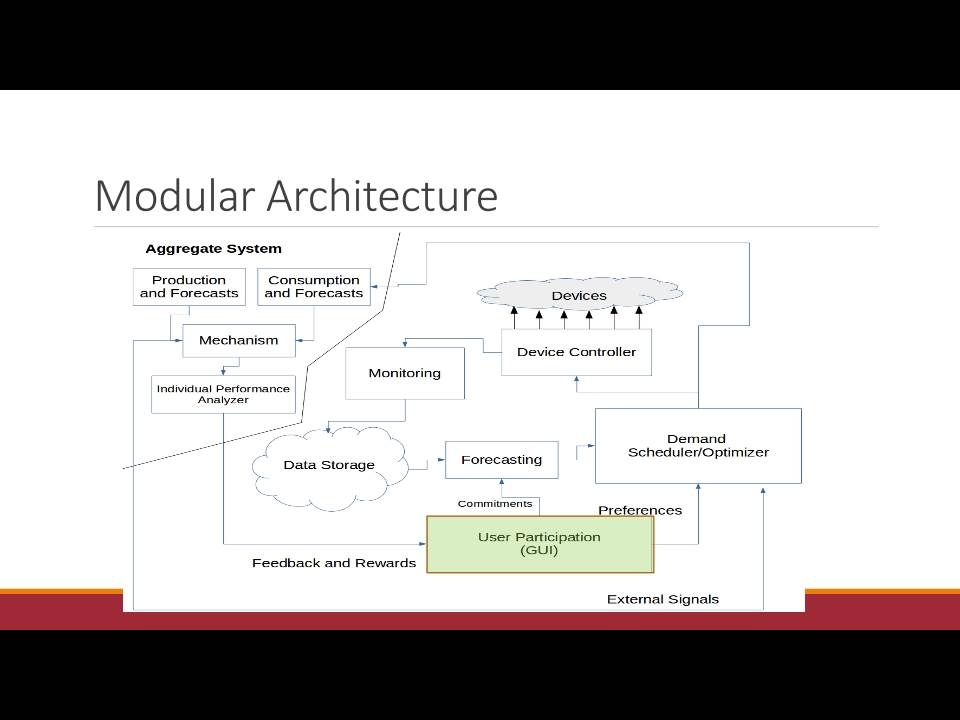 Modular Architecture

Aggregate System

Production and Forecasts

Consumption and Forecasts

Mechanism

Individual Performance Analyzer

Devices

Device Controller

Monitoring

Data Storage

Forecasting

Demand Scheduler/Optimizer

Commitments

Preferences

User Participation (GUI)

Feedback and Rewards

External Signals